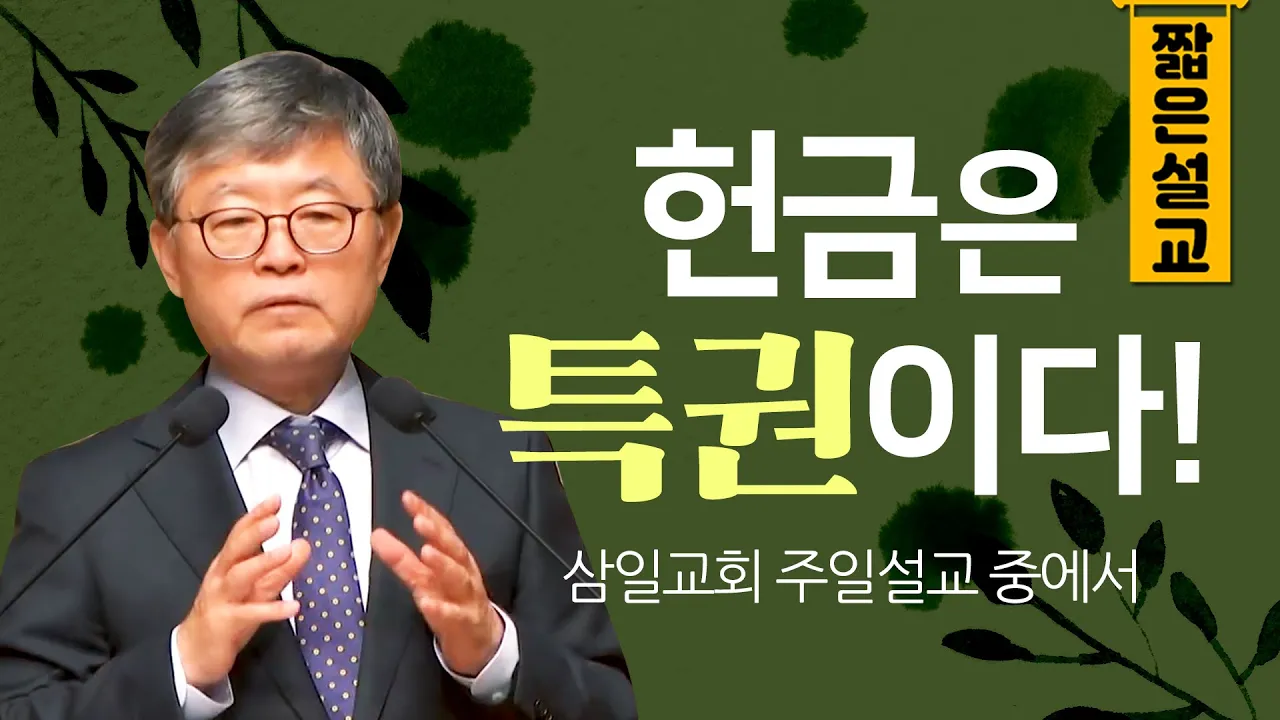 짧은설교

헌금은 특권이다!

삼일교회 주일설교 중에서